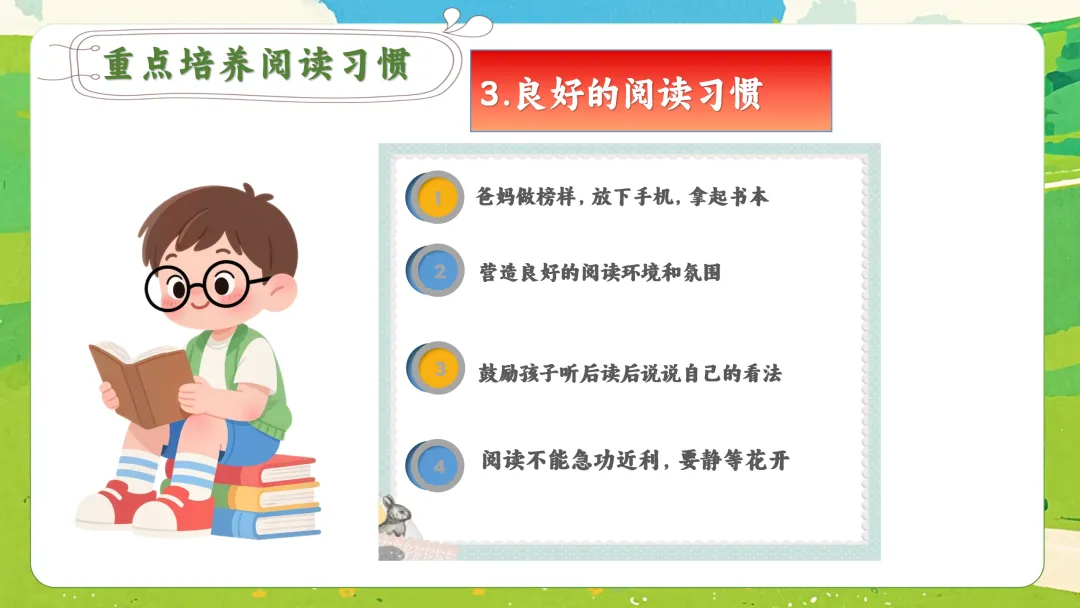 重点培养阅读习惯

3.良好的阅读习惯

1 爸妈做榜样，放下手机，拿起书本

2 营造良好的阅读环境和氛围

3 鼓励孩子听后读后说说自己的看法

4 阅读不能急功近利，要静等花开